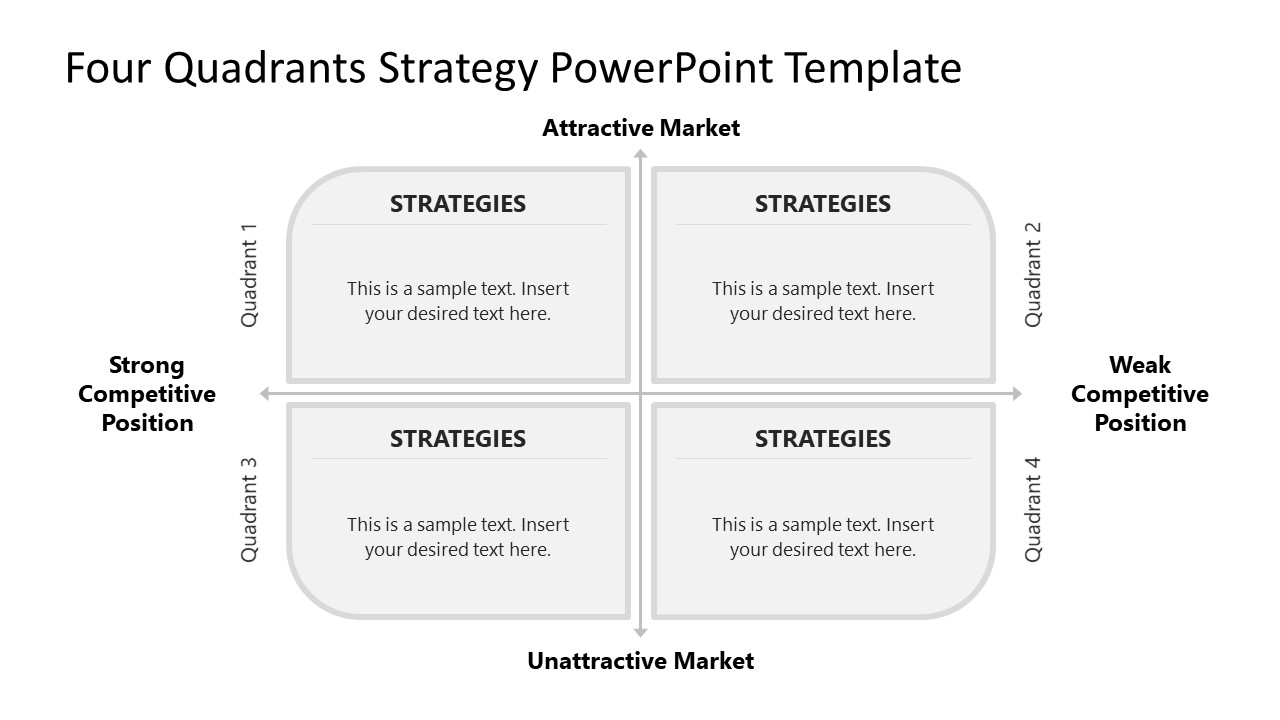 Four Quadrants Strategy PowerPoint Template

Attractive Market

Quadrant 1

STRATEGIES

This is a sample text. Insert your desired text here.

STRATEGIES

This is a sample text. Insert your desired text here.

Quadrant 2

Strong Competitive Position

Weak Competitive Position

Quadrant 3

STRATEGIES

This is a sample text. Insert your desired text here.

STRATEGIES

This is a sample text. Insert your desired text here.

Quadrant 4

Unattractive Market